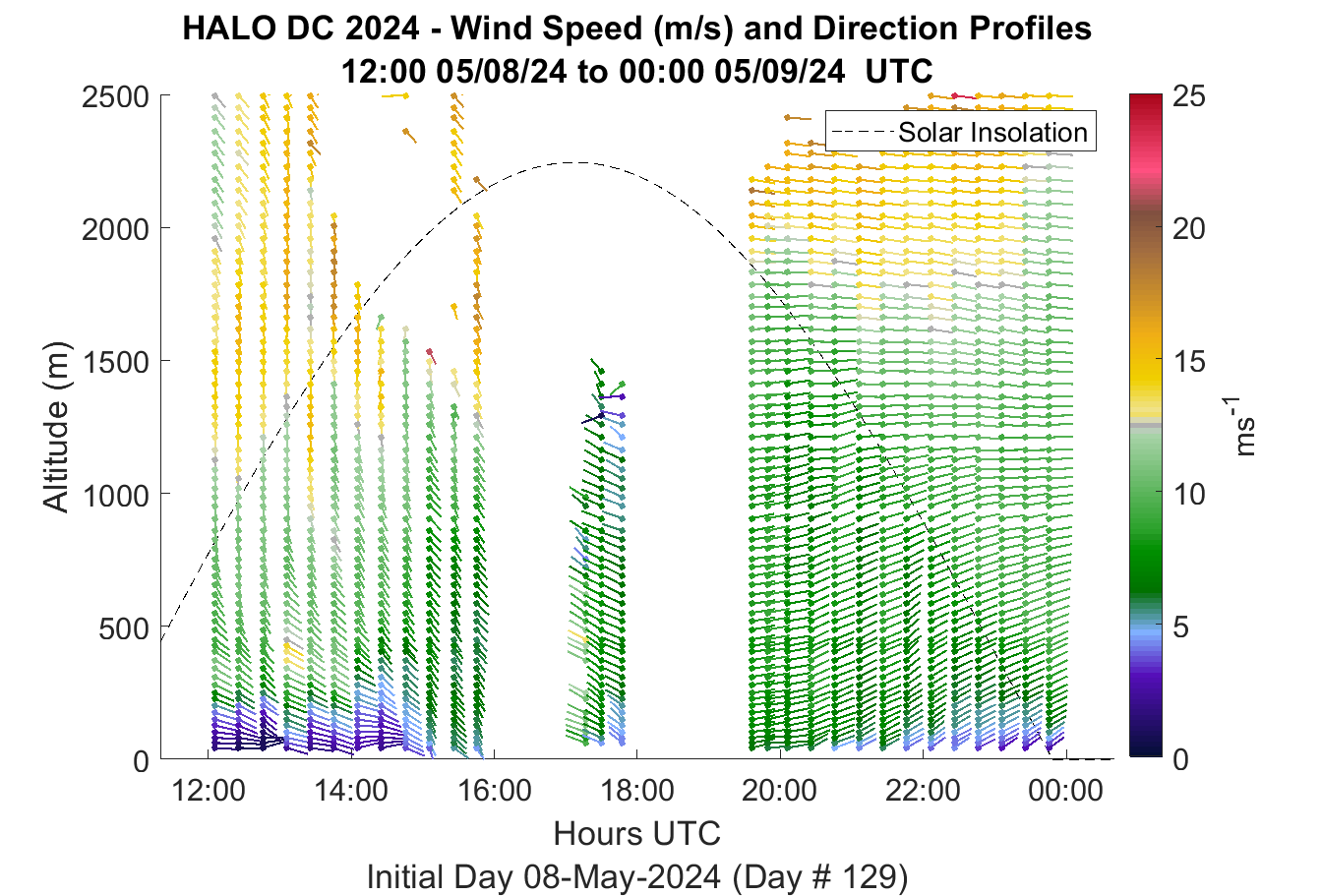 HALO DC 2024 - Wind Speed (m/s) and Direction Profiles
12:00 05/08/24 to 00:00 05/09/24 UTC

Solar Insolation

Altitude (m)

2500
2000
1500
1000
500
0

12:00
14:00
16:00
18:00
20:00
22:00
00:00

Hours UTC

Initial Day 08-May-2024 (Day # 129)

25
20
15
10
5
0

$ms^{-1}$